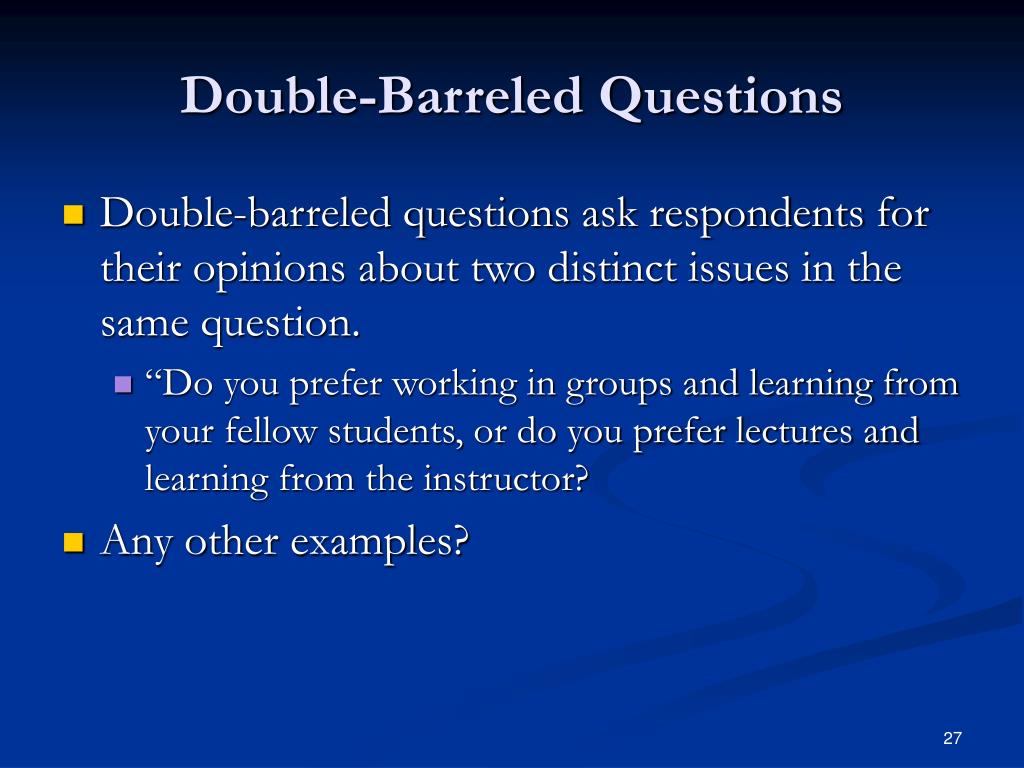 Double-Barreled Questions

Double-barreled questions ask respondents for their opinions about two distinct issues in the same question.

“Do you prefer working in groups and learning from your fellow students, or do you prefer lectures and learning from the instructor?

Any other examples?

27